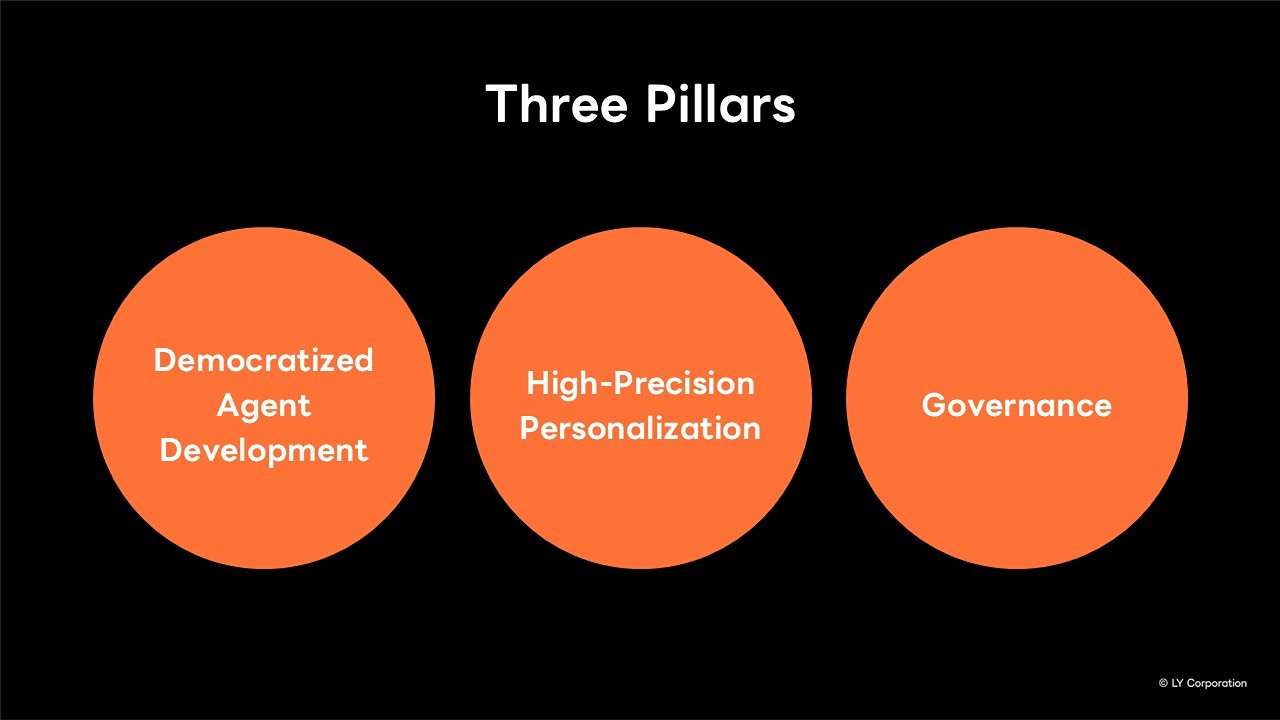 Three Pillars

Democratized Agent Development

High-Precision Personalization

Governance

© LY Corporation